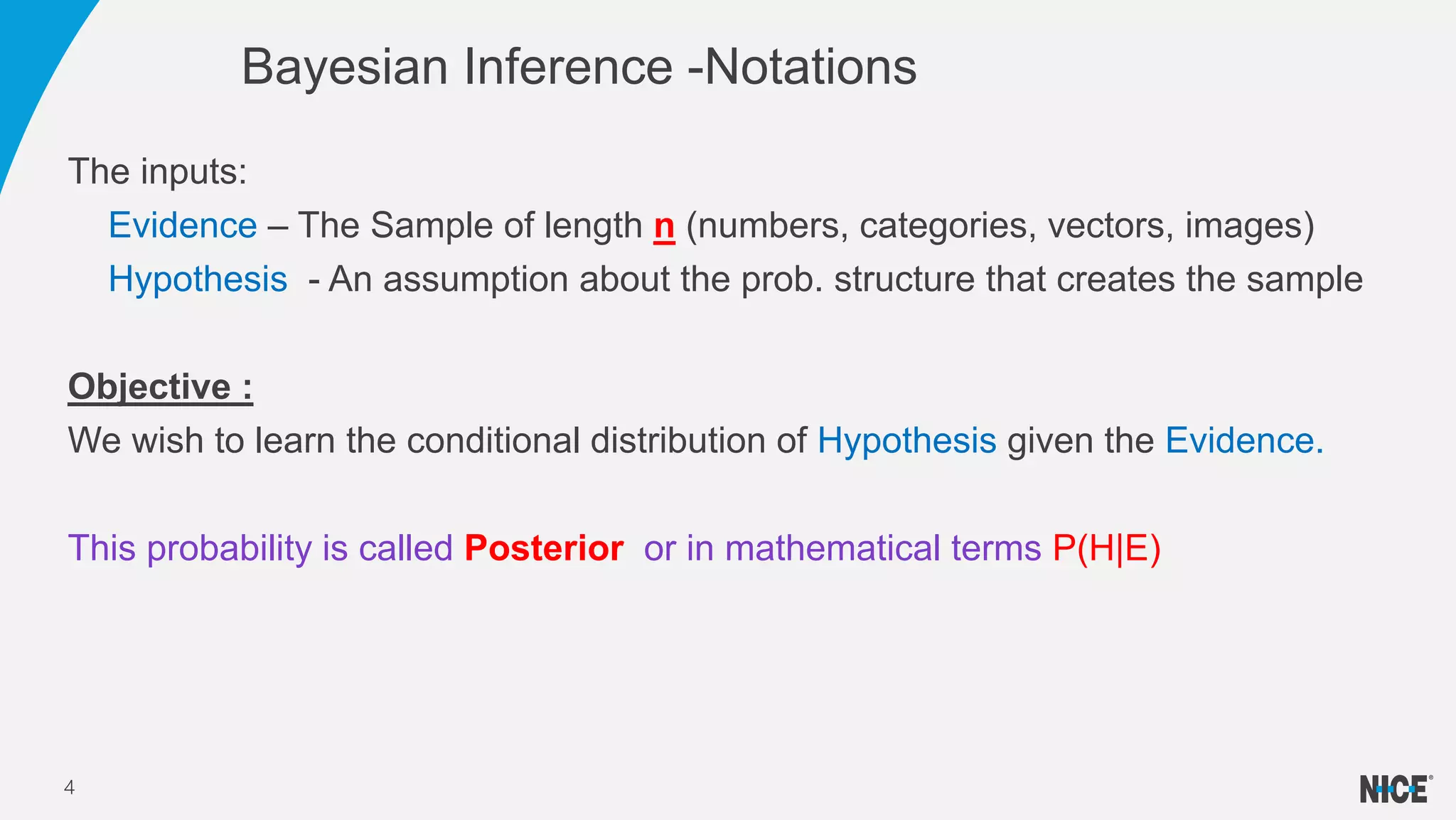 Bayesian Inference -Notations

The inputs:

Evidence – The Sample of length n (numbers, categories, vectors, images)

Hypothesis - An assumption about the prob. structure that creates the sample

Objective :

We wish to learn the conditional distribution of Hypothesis given the Evidence.

This probability is called Posterior or in mathematical terms P(H|E)

4

NICE